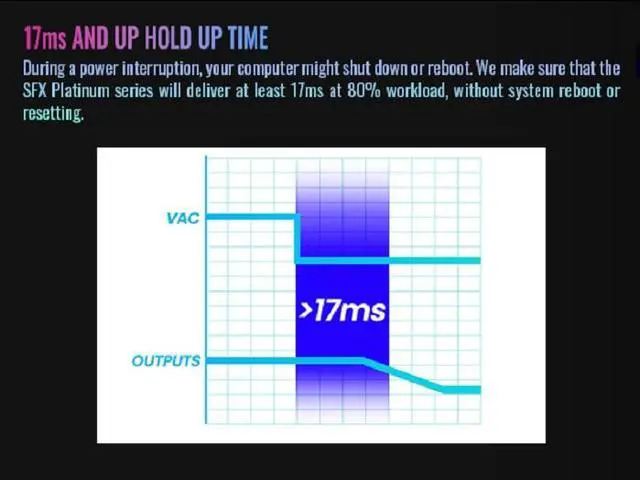 17ms AND UP HOLD UP TIME

During a power interruption, your computer might shut down or reboot. We make sure that the SFX Platinum series will deliver at least 17ms at 80% workload, without system reboot or resetting.

VAC

>17ms

OUTPUTS